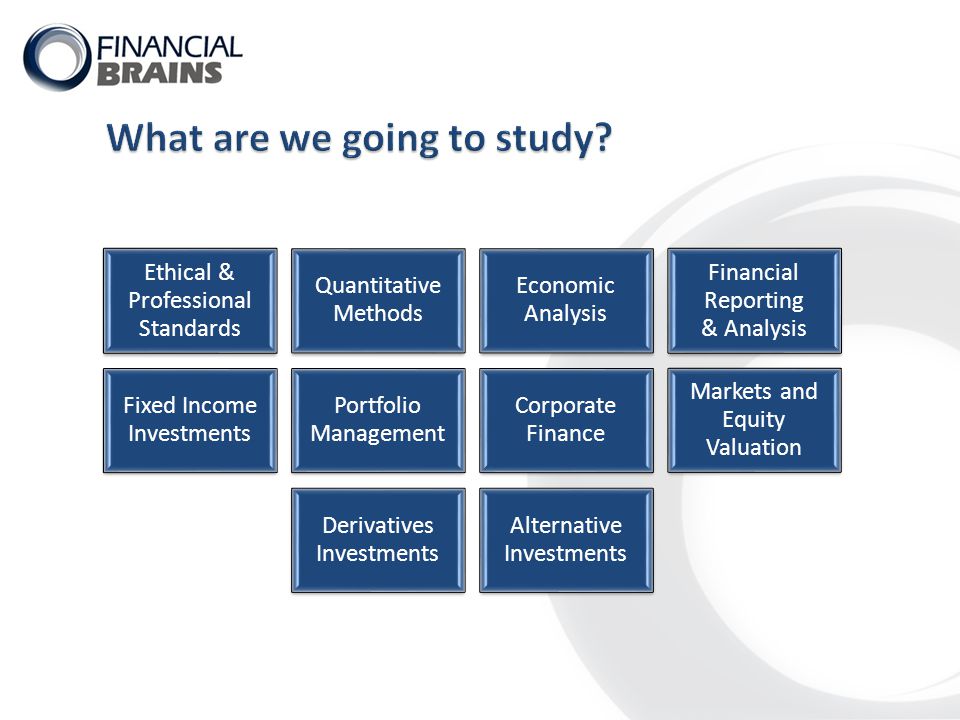 FINANCIAL BRAINS

What are we going to study?

Ethical & Professional Standards

Quantitative Methods

Economic Analysis

Financial Reporting & Analysis

Fixed Income Investments

Portfolio Management

Corporate Finance

Markets and Equity Valuation

Derivatives Investments

Alternative Investments